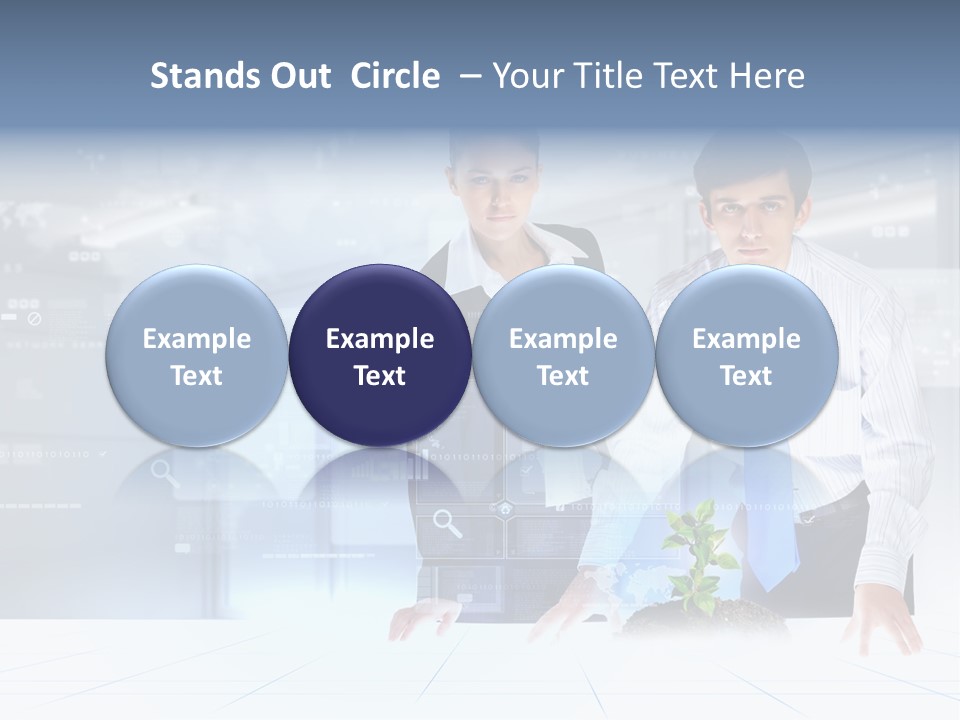 Stands Out Circle – Your Title Text Here

Example Text

Example Text

Example Text

Example Text